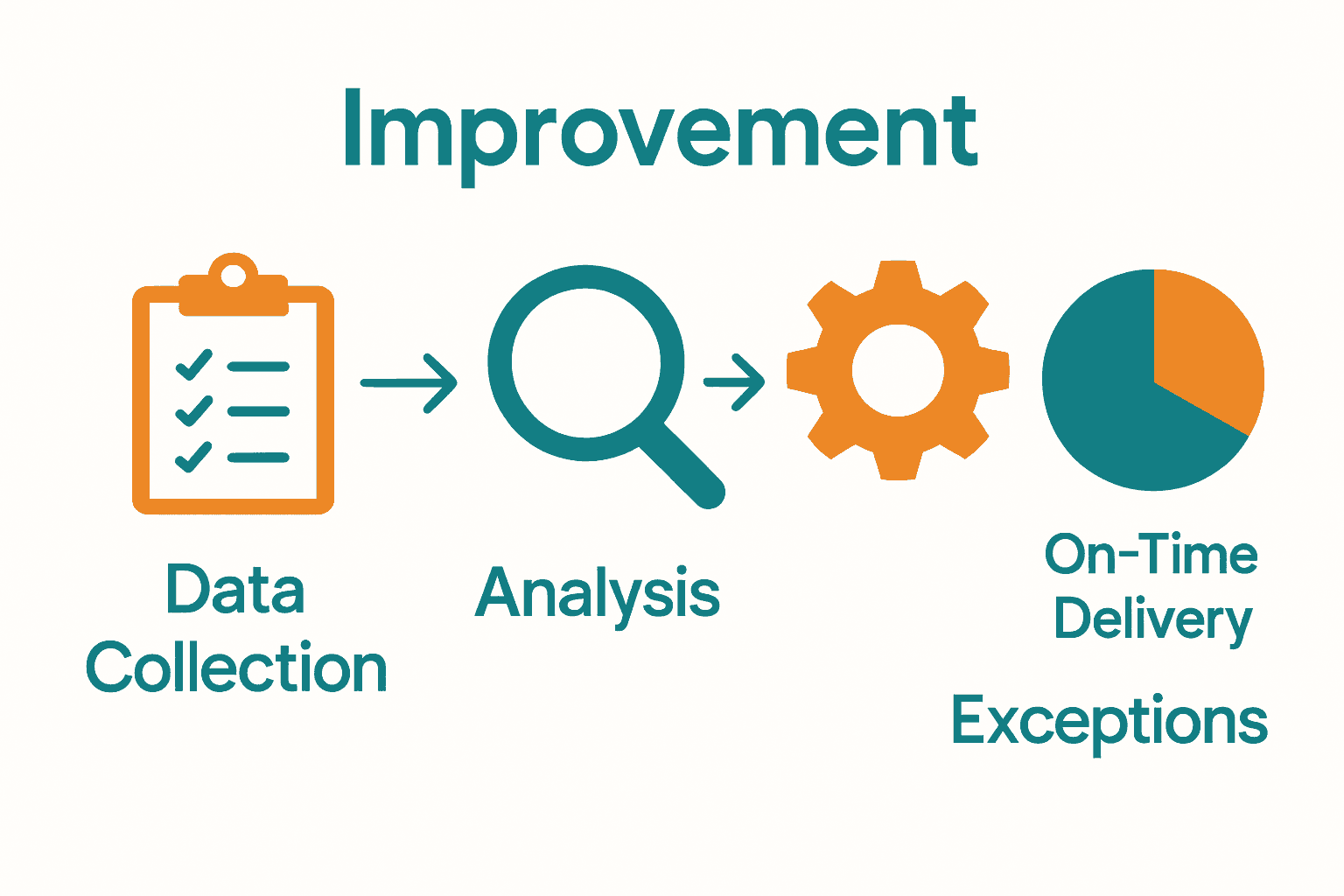 Improvement

Data Collection

Analysis

On-Time Delivery

Exceptions